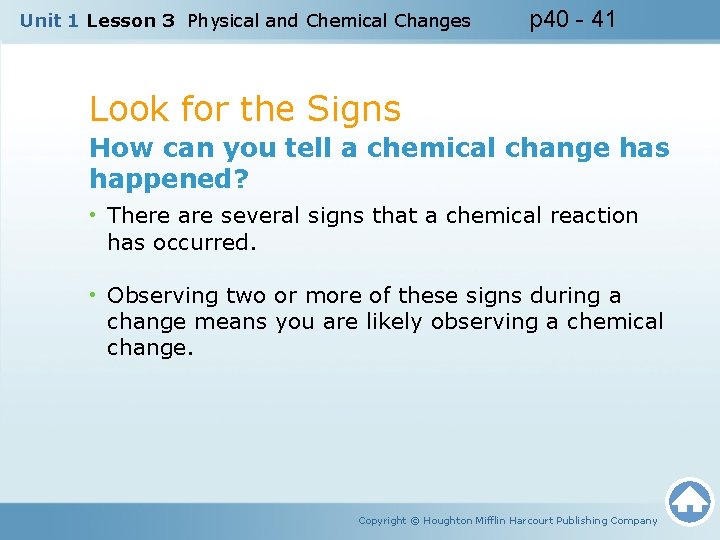 Unit 1 Lesson 3 Physical and Chemical Changes p40 - 41

Look for the Signs

How can you tell a chemical change has happened?

• There are several signs that a chemical reaction has occurred.

• Observing two or more of these signs during a change means you are likely observing a chemical change.

Copyright © Houghton Mifflin Harcourt Publishing Company